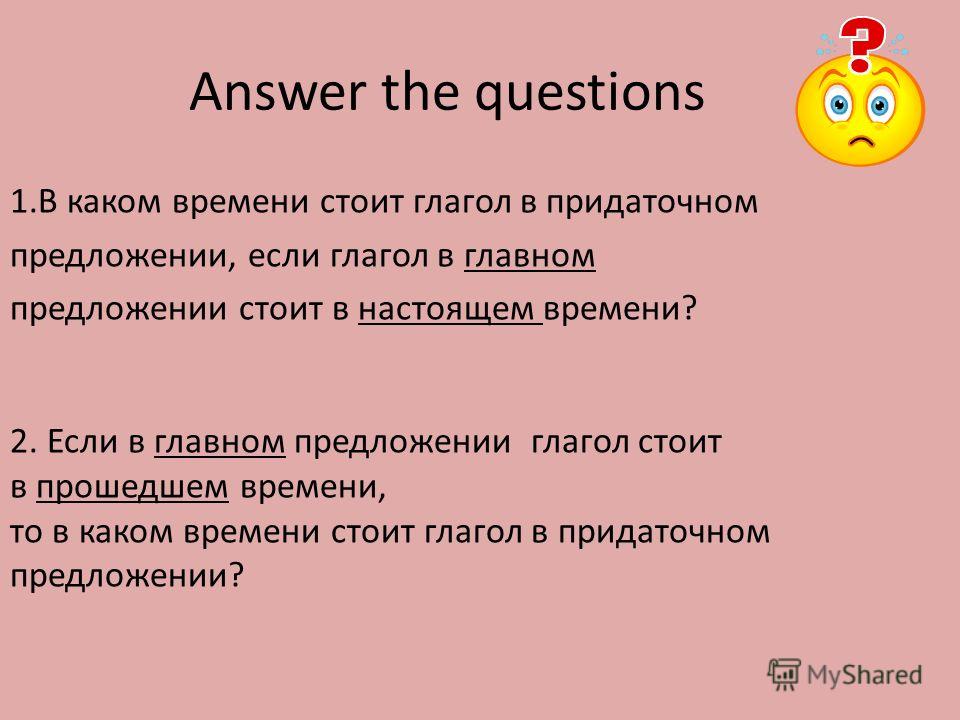 Answer the questions

1.В каком времени стоит глагол в придаточном предложении, если глагол в главном предложении стоит в настоящем времени?

2. Если в главном предложении глагол стоит в прошедшем времени, то в каком времени стоит глагол в придаточном предложении?

MyShared